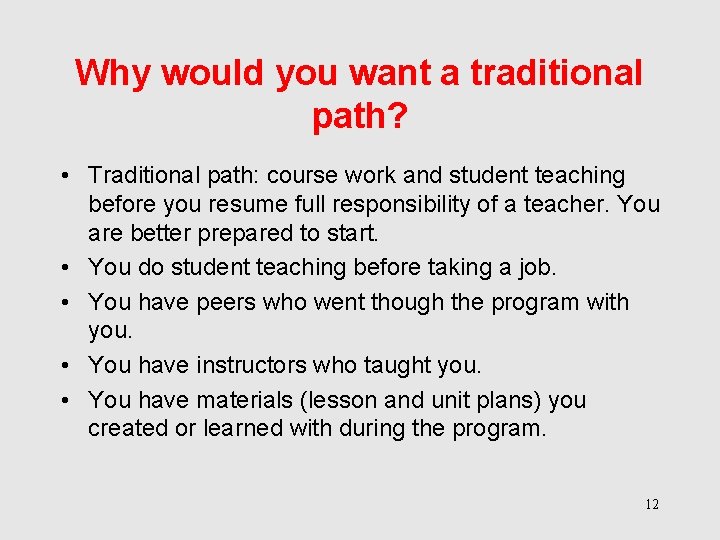 Why would you want a traditional path?

• Traditional path: course work and student teaching before you resume full responsibility of a teacher. You are better prepared to start.
• You do student teaching before taking a job.
• You have peers who went though the program with you.
• You have instructors who taught you.
• You have materials (lesson and unit plans) you created or learned with during the program.

12